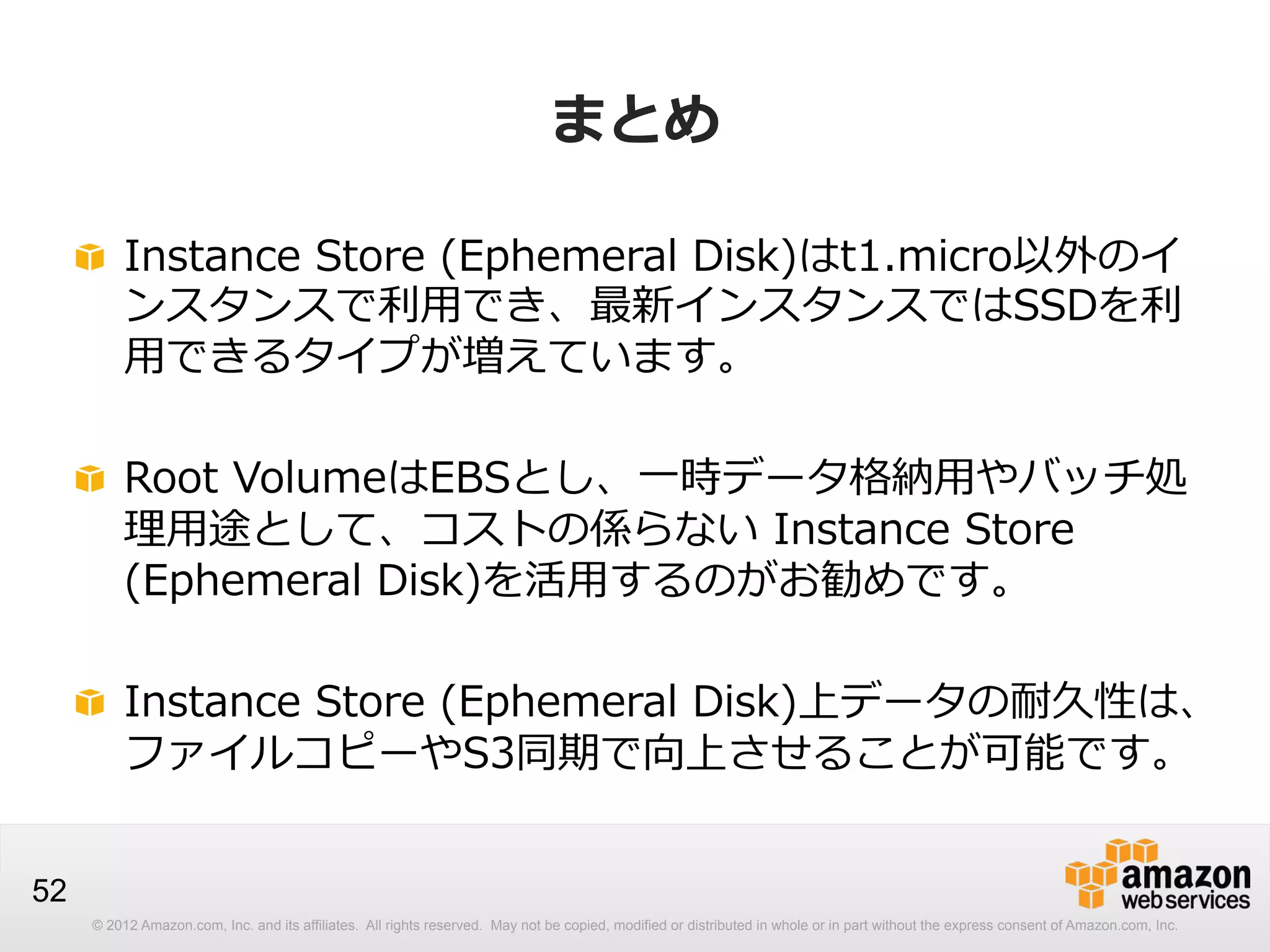 まとめ

Instance Store (Ephemeral Disk)はt1.micro以外のインスタンスで利用でき、最新インスタンスではSSDを利用できるタイプが増えています。

Root VolumeはEBSとし、一時データ格納用やバッチ処理用途として、コストの係らない Instance Store (Ephemeral Disk)を活用するのがお勧めです。

Instance Store (Ephemeral Disk)上データの耐久性は、ファイルコピーやS3同期で向上させることが可能です。

52

amazon web services

© 2012 Amazon.com, Inc. and its affiliates. All rights reserved. May not be copied, modified or distributed in whole or in part without the express consent of Amazon.com, Inc.